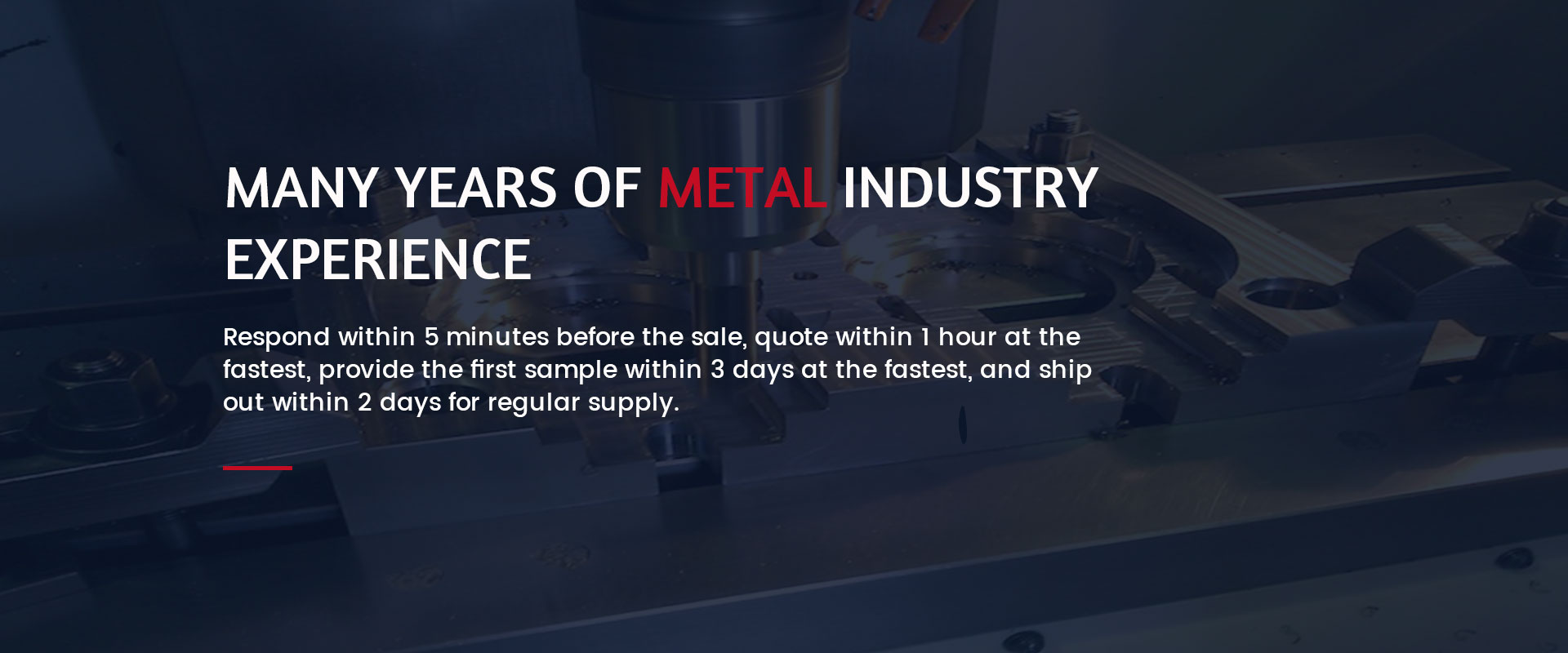 MANY YEARS OF METAL INDUSTRY EXPERIENCE

Respond within 5 minutes before the sale, quote within 1 hour at the fastest, provide the first sample within 3 days at the fastest, and ship out within 2 days for regular supply.